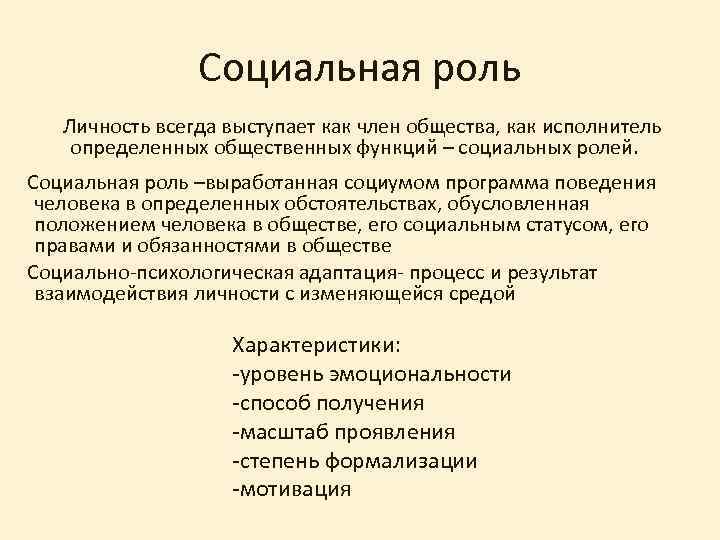 Социальная роль

Личность всегда выступает как член общества, как исполнитель определенных общественных функций – социальных ролей.

Социальная роль –выработанная социумом программа поведения человека в определенных обстоятельствах, обусловленная положением человека в обществе, его социальным статусом, его правами и обязанностями в обществе

Социально-психологическая адаптация- процесс и результат взаимодействия личности с изменяющейся средой

Характеристики:
-уровень эмоциональности
-способ получения
-масштаб проявления
-степень формализации
-мотивация